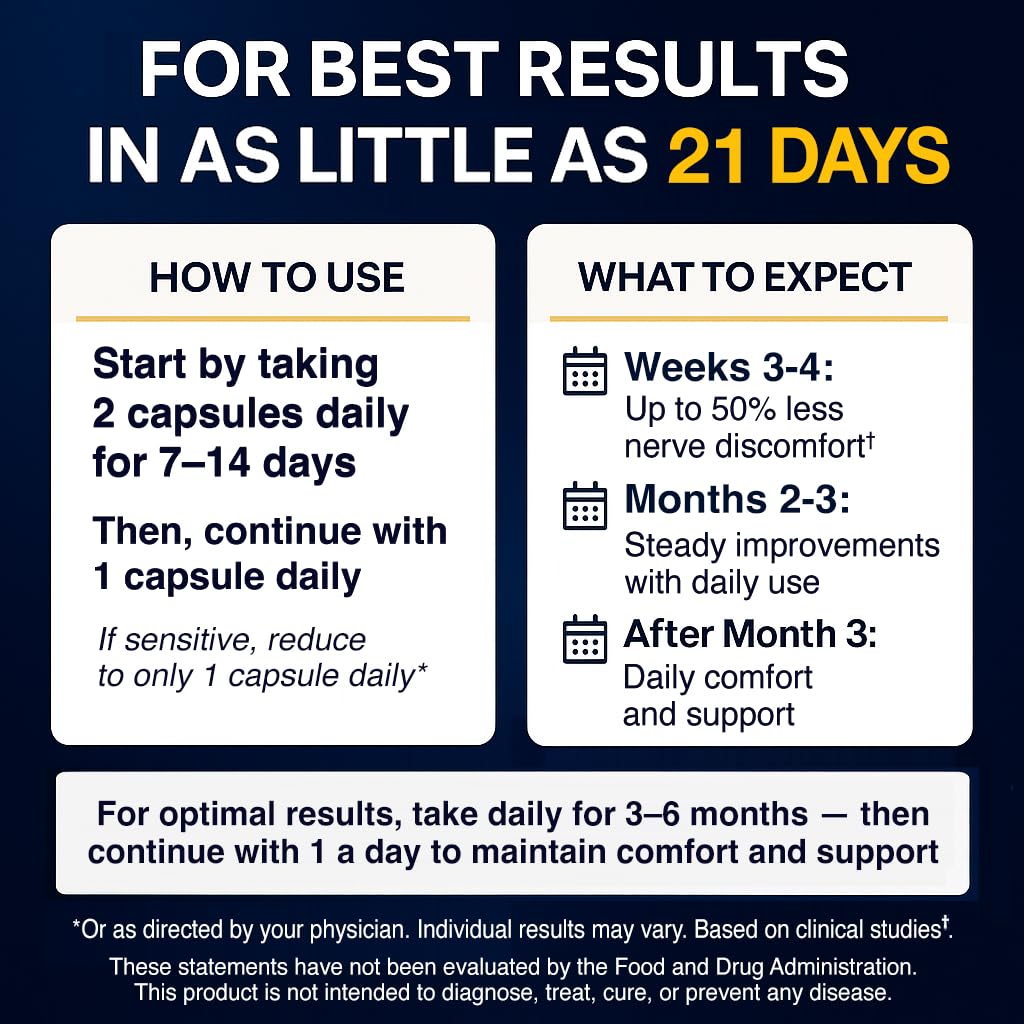 FOR BEST RESULTS IN AS LITTLE AS 21 DAYS

HOW TO USE

Start by taking 2 capsules daily for 7–14 days

Then, continue with 1 capsule daily

If sensitive, reduce to only 1 capsule daily*

WHAT TO EXPECT

Weeks 3-4:
Up to 50% less nerve discomfort†

Months 2-3:
Steady improvements with daily use

After Month 3:
Daily comfort and support

For optimal results, take daily for 3–6 months — then continue with 1 a day to maintain comfort and support

*Or as directed by your physician. Individual results may vary. Based on clinical studies†.

These statements have not been evaluated by the Food and Drug Administration. This product is not intended to diagnose, treat, cure, or prevent any disease.